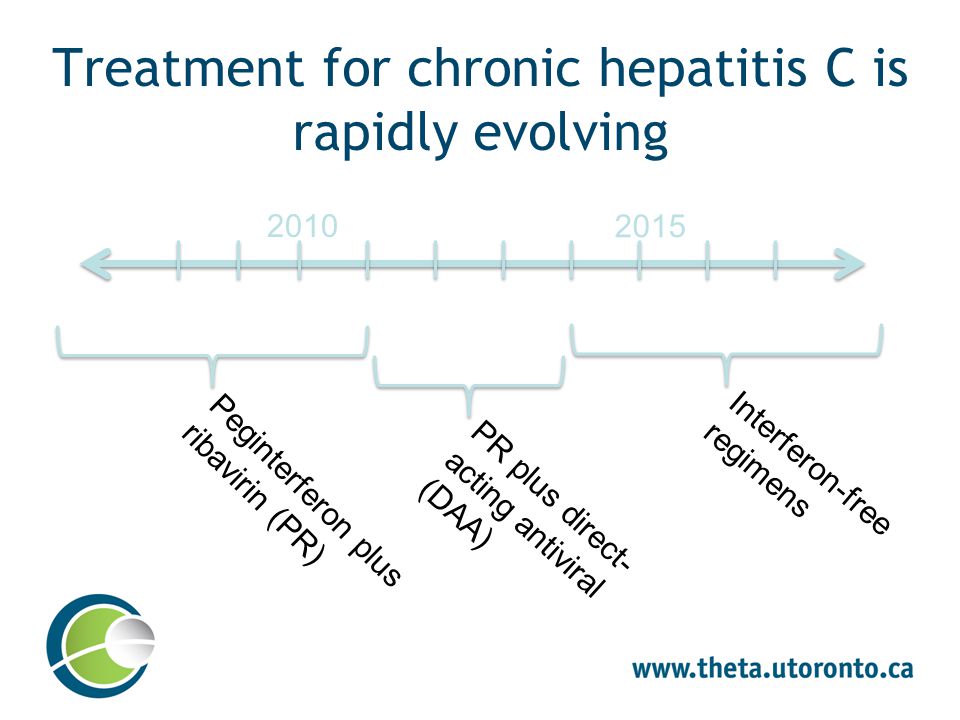 Treatment for chronic hepatitis C is rapidly evolving

2010

2015

Peginterferon plus ribavirin (PR)

PR plus direct-acting antiviral (DAA)

Interferon-free regimens

www.theta.utoronto.ca